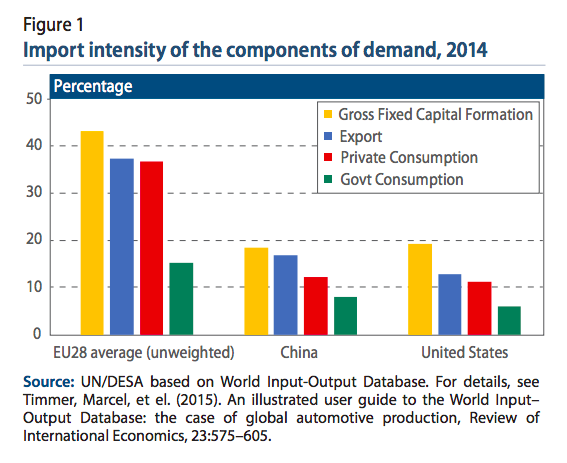 Figure 1
Import intensity of the components of demand, 2014

Percentage

50
40
30
20
10
0

Gross Fixed Capital Formation
Export
Private Consumption
Govt Consumption

EU28 average (unweighted)
China
United States

Source: UN/DESA based on World Input-Output Database. For details, see Timmer, Marcel, et el. (2015). An illustrated user guide to the World Input–Output Database: the case of global automotive production, Review of International Economics, 23:575–605.